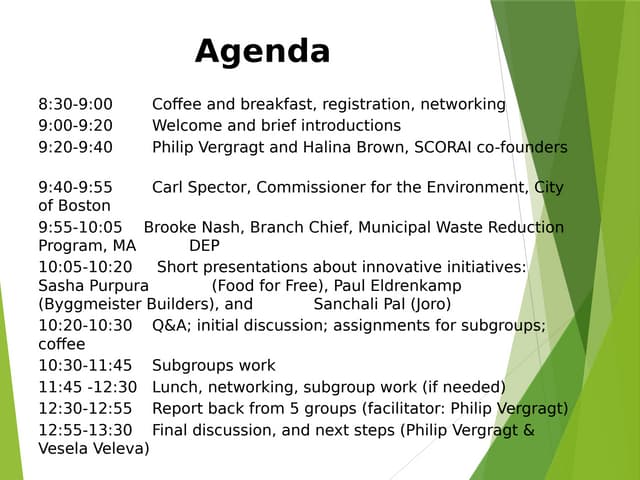 Agenda

8:30-9:00 Coffee and breakfast, registration, networking
9:00-9:20 Welcome and brief introductions
9:20-9:40 Philip Vergragt and Halina Brown, SCORAI co-founders

9:40-9:55 Carl Spector, Commissioner for the Environment, City of Boston
9:55-10:05 Brooke Nash, Branch Chief, Municipal Waste Reduction Program, MA DEP
10:05-10:20 Short presentations about innovative initiatives: Sasha Purpura (Food for Free), Paul Eldrenkamp (Byggmeister Builders), and Sanchali Pal (Joro)
10:20-10:30 Q&A; initial discussion; assignments for subgroups; coffee
10:30-11:45 Subgroups work
11:45 -12:30 Lunch, networking, subgroup work (if needed)
12:30-12:55 Report back from 5 groups (facilitator: Philip Vergragt)
12:55-13:30 Final discussion, and next steps (Philip Vergragt & Vesela Veleva)